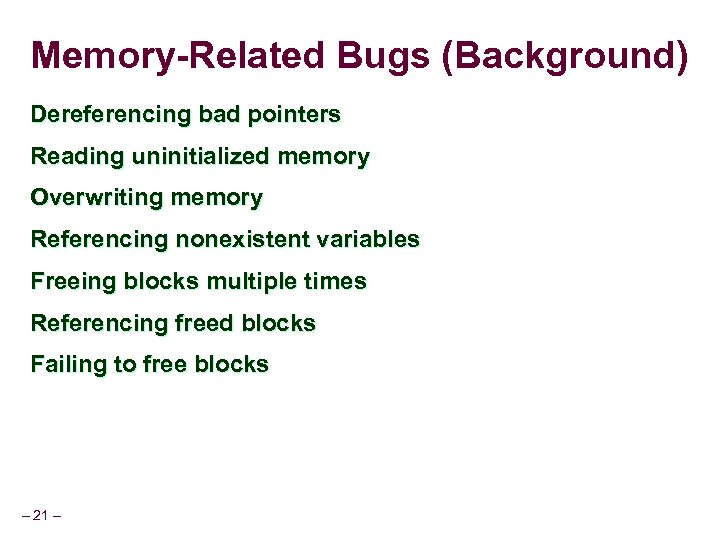 Memory-Related Bugs (Background)

Dereferencing bad pointers

Reading uninitialized memory

Overwriting memory

Referencing nonexistent variables

Freeing blocks multiple times

Referencing freed blocks

Failing to free blocks

– 21 –